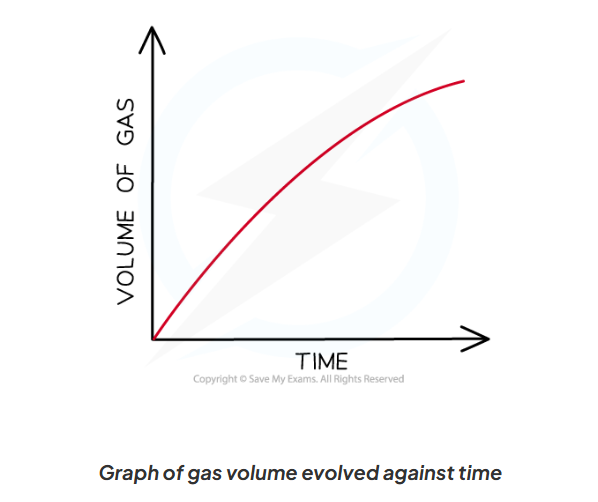 VOLUME OF GAS

TIME

Copyright © Save My Exams. All Rights Reserved

Graph of gas volume evolved against time